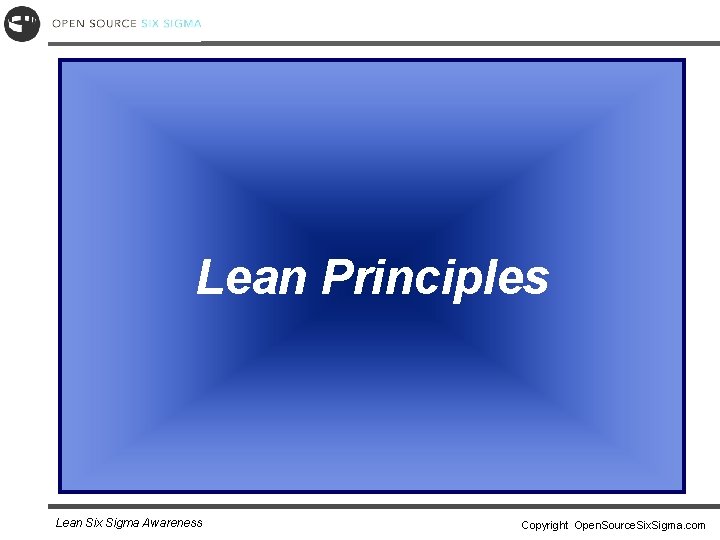 OPEN SOURCE SIX SIGMA

Lean Principles

Lean Six Sigma Awareness

Copyright OpenSourceSixSigma.com